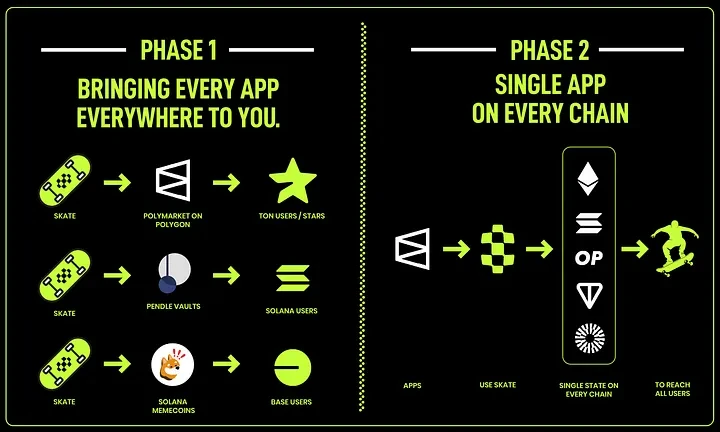 PHASE 1

BRINGING EVERY APP EVERYWHERE TO YOU.

SKATE

POLYMARKET ON POLYGON

TON USERS / STARS

SKATE

PENDLE VAULTS

SOLANA USERS

SKATE

SOLANA MEMECOINS

BASE USERS

PHASE 2

SINGLE APP ON EVERY CHAIN

OP

APPS

USE SKATE

SINGLE STATE ON EVERY CHAIN

TO REACH ALL USERS